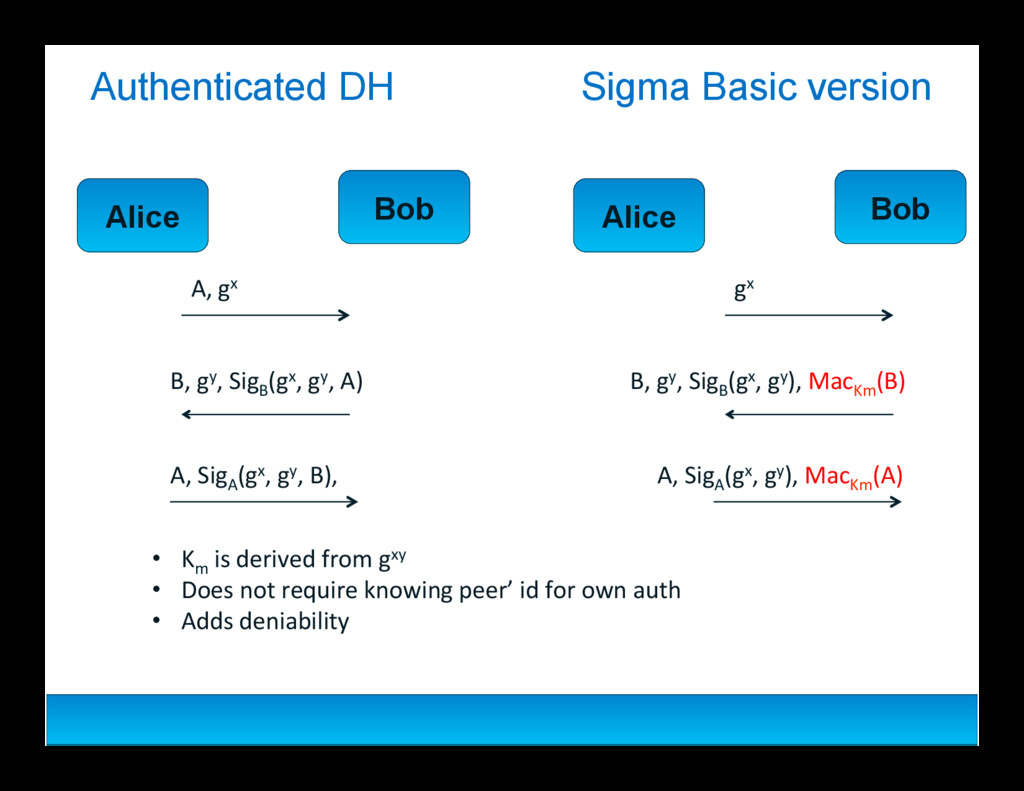 Authenticated DH

Alice

Bob

A, $g^x$

B, $g^y$, $Sig_B(g^x, g^y, A)$

A, $Sig_A(g^x, g^y, B)$,

Sigma Basic version

Alice

Bob

$g^x$

B, $g^y$, $Sig_B(g^x, g^y)$, $Mac_{Km}(B)$

A, $Sig_A(g^x, g^y)$, $Mac_{Km}(A)$

• $K_m$ is derived from $g^{xy}$
• Does not require knowing peer' id for own auth
• Adds deniability